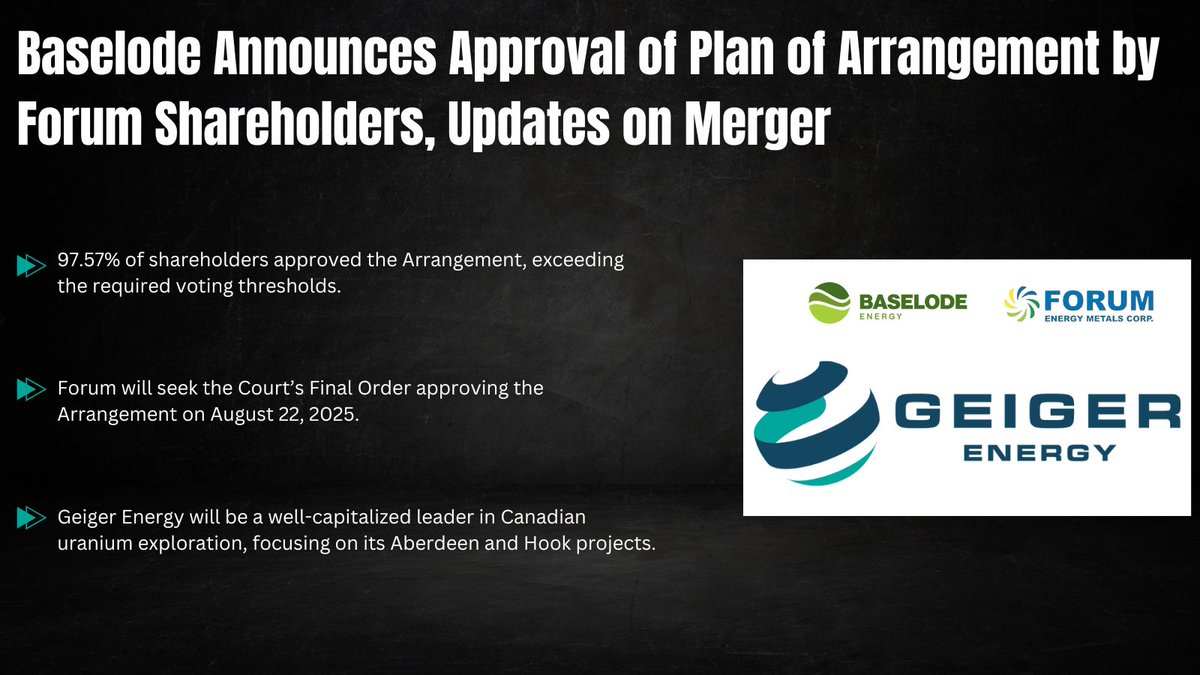 Baselode Announces Approval of Plan of Arrangement by Forum Shareholders, Updates on Merger

97.57% of shareholders approved the Arrangement, exceeding the required voting thresholds.

Forum will seek the Court's Final Order approving the Arrangement on August 22, 2025.

Geiger Energy will be a well-capitalized leader in Canadian uranium exploration, focusing on its Aberdeen and Hook projects.

BASELODE ENERGY

FORUM ENERGY METALS CORP.

GEIGER ENERGY